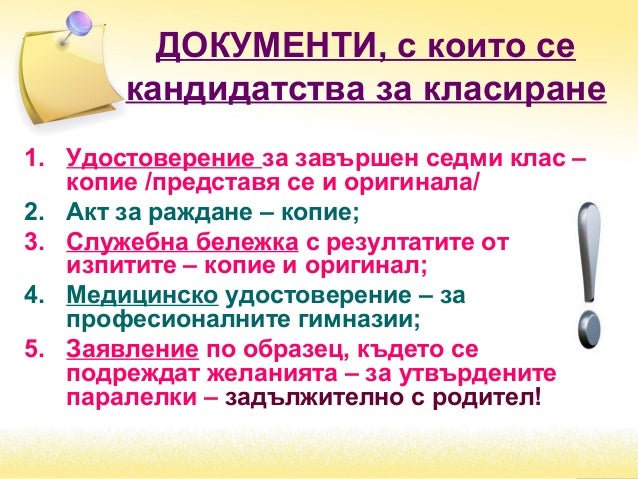 ДОКУМЕНТИ, с които се кандидатства за класиране

1. Удостоверение за завършен седми клас – копие /представя се и оригинала/
2. Акт за раждане – копие;
3. Служебна бележка с резултатите от изпитите – копие и оригинал;
4. Медицинско удостоверение – за професионалните гимназии;
5. Заявление по образец, където се подреждат желанията – за утвърдените паралелки – задължително с родител!